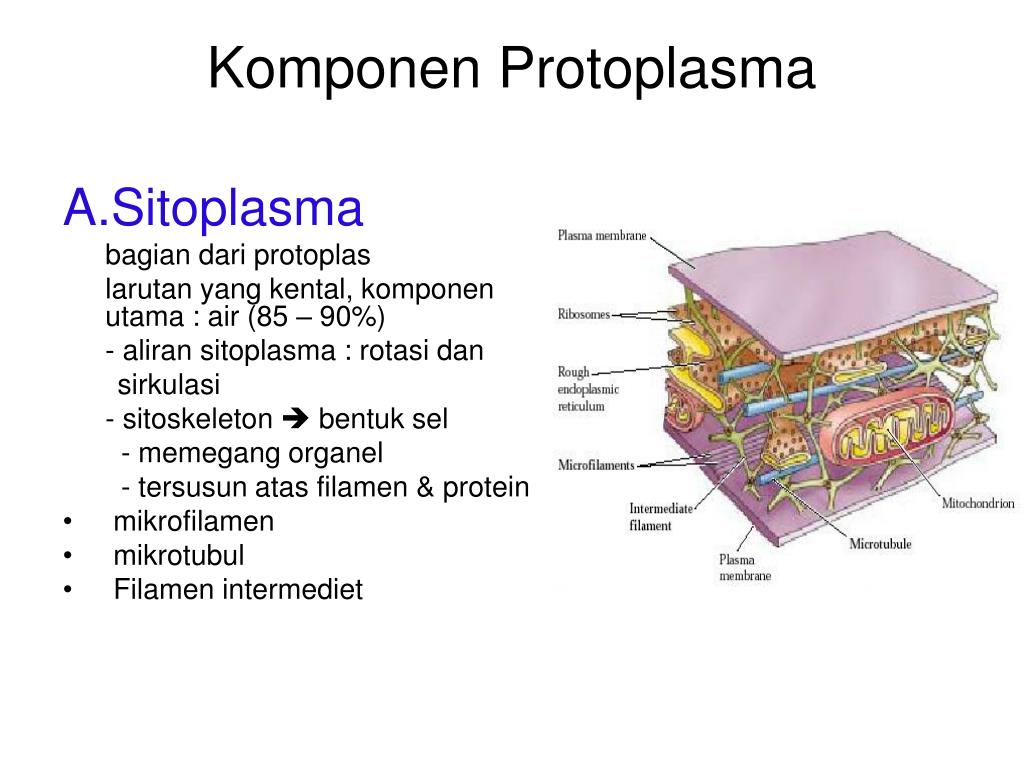 Komponen Protoplasma

A.Sitoplasma

bagian dari protoplas

larutan yang kental, komponen utama : air (85 – 90%)

- aliran sitoplasma : rotasi dan sirkulasi

- sitoskeleton ➔ bentuk sel

- memegang organel

- tersusun atas filamen & protein

• mikrofilamen
• mikrotubul
• Filamen intermediet

Plasma membrane
Ribosomes
Rough endoplasmic reticulum
Microfilaments
Intermediate filament
Plasma membrane
Microtubule
Mitochondrion